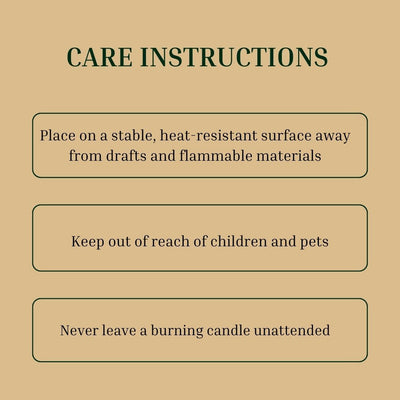 CARE INSTRUCTIONS

Place on a stable, heat-resistant surface away from drafts and flammable materials

Keep out of reach of children and pets

Never leave a burning candle unattended